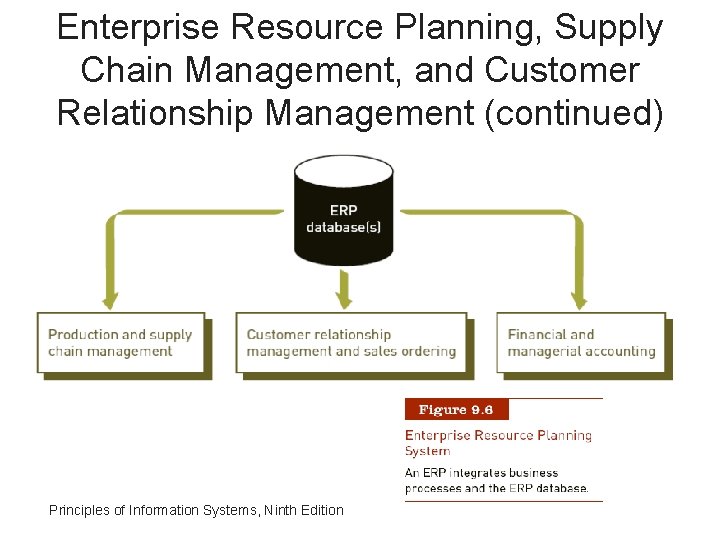 Enterprise Resource Planning, Supply Chain Management, and Customer Relationship Management (continued)

ERP database(s)

Production and supply chain management

Customer relationship management and sales ordering

Financial and managerial accounting

Figure 9.6

Enterprise Resource Planning System

An ERP integrates business processes and the ERP database.

Principles of Information Systems, Ninth Edition